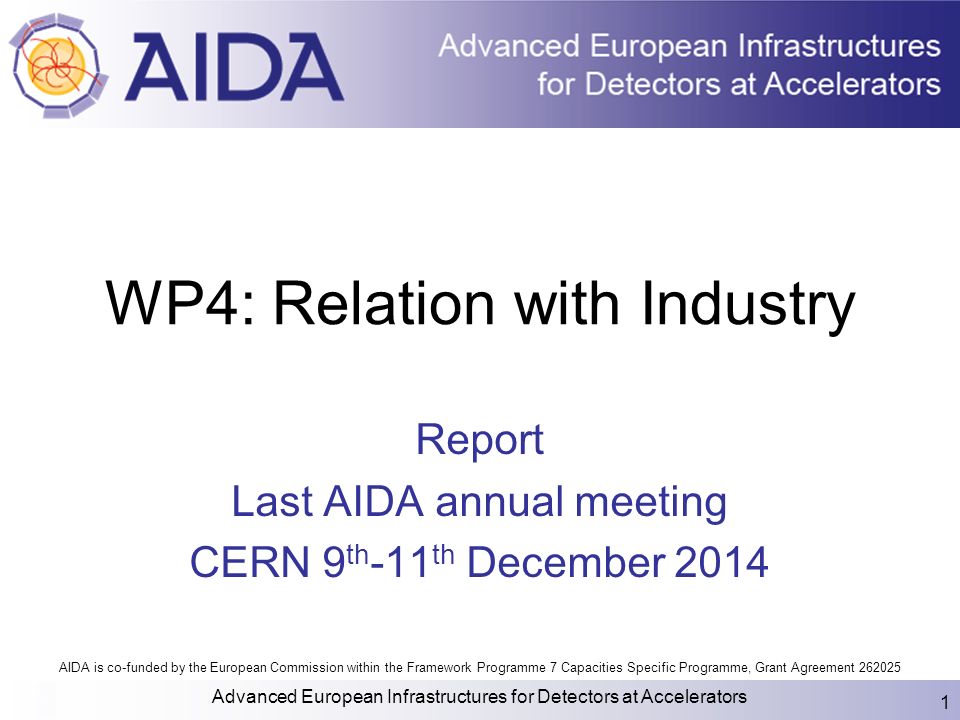 AIDA

Advanced European Infrastructures for Detectors at Accelerators

WP4: Relation with Industry

Report
Last AIDA annual meeting
CERN 9$^{th}$-11$^{th}$ December 2014

AIDA is co-funded by the European Commission within the Framework Programme 7 Capacities Specific Programme, Grant Agreement 262025

Advanced European Infrastructures for Detectors at Accelerators

1